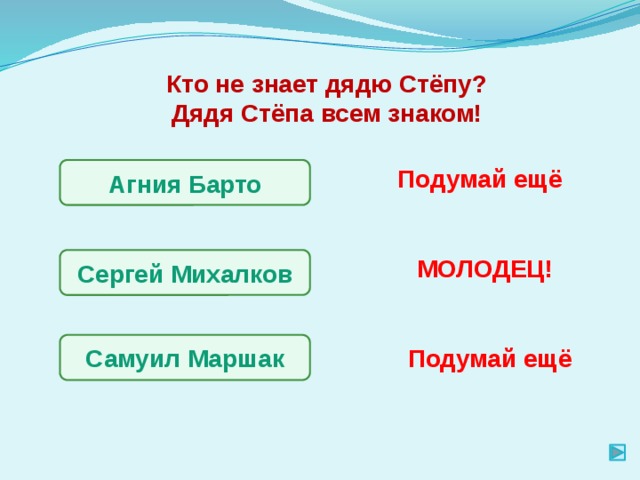 Кто не знает дядю Стёпу?
Дядя Стёпа всем знаком!

Агния Барто

Подумай ещё

Сергей Михалков

МОЛОДЕЦ!

Самуил Маршак

Подумай ещё